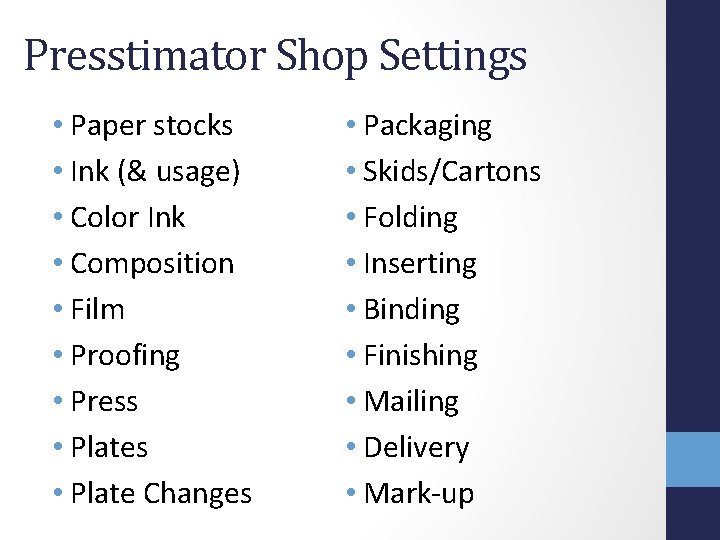 Presstimator Shop Settings

• Paper stocks
• Ink (& usage)
• Color Ink
• Composition
• Film
• Proofing
• Press
• Plates
• Plate Changes

• Packaging
• Skids/Cartons
• Folding
• Inserting
• Binding
• Finishing
• Mailing
• Delivery
• Mark-up